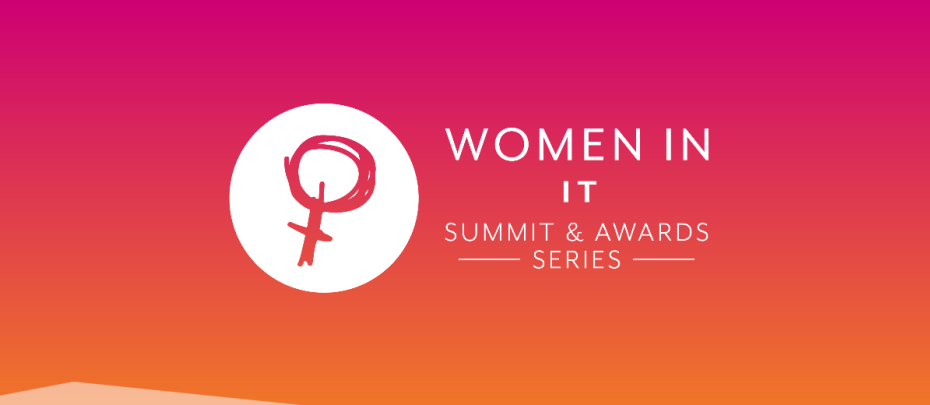 WOMEN IN
IT
SUMMIT & AWARDS
SERIES